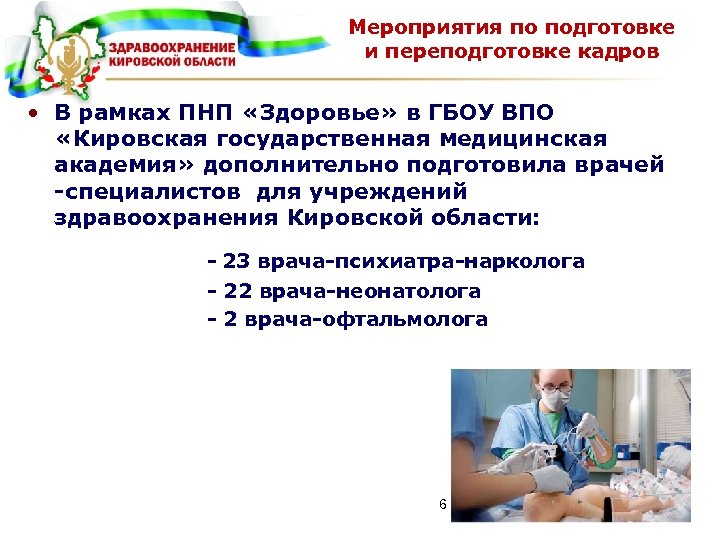 ЗДРАВООХРАНЕНИЕ КИРОВСКОЙ ОБЛАСТИ

Мероприятия по подготовке и переподготовке кадров

• В рамках ПНП «Здоровье» в ГБОУ ВПО «Кировская государственная медицинская академия» дополнительно подготовила врачей -специалистов для учреждений здравоохранения Кировской области:

- 23 врача-психиатра-нарколога
- 22 врача-неонатолога
- 2 врача-офтальмолога

6